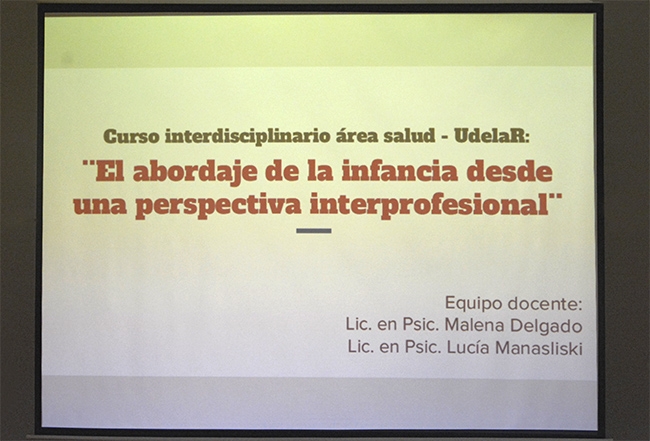 Curso interdisciplinario área salud - UdelaR:

¨El abordaje de la infancia desde una perspectiva interprofesional¨

Equipo docente:
Lic. en Psic. Malena Delgado
Lic. en Psic. Lucía Manasliski